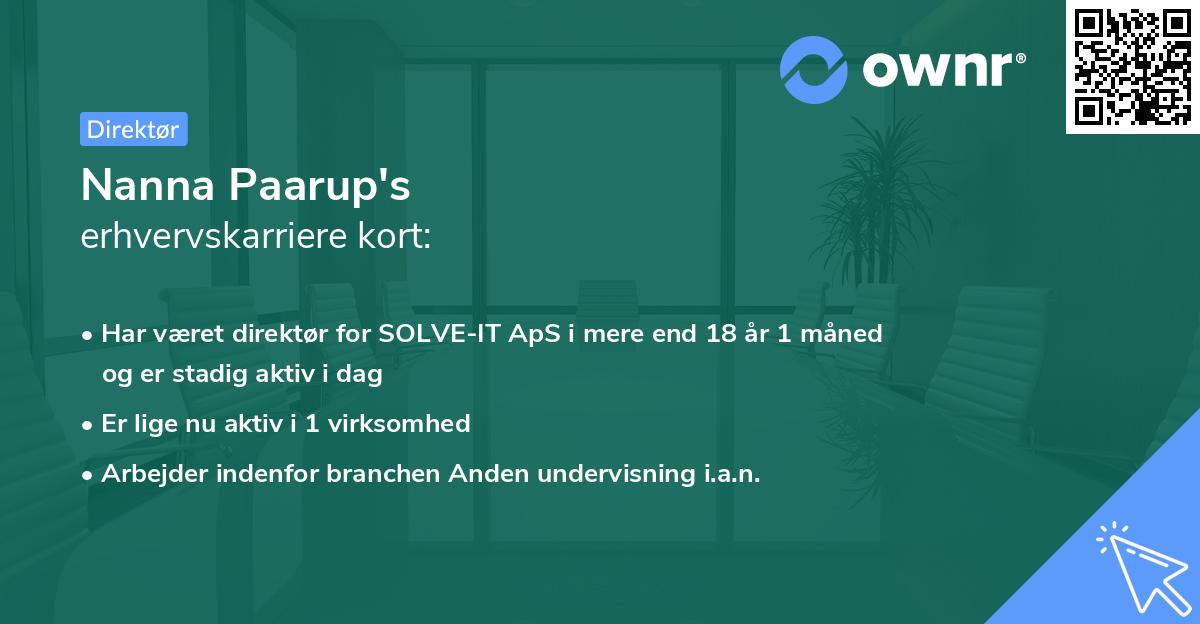 ownr®

Direktør

Nanna Paarup's
erhvervskarriere kort:

• Har været direktør for SOLVE-IT ApS i mere end 18 år 1 måned og er stadig aktiv i dag
• Er lige nu aktiv i 1 virksomhed
• Arbejder indenfor branchen Anden undervisning i.a.n.